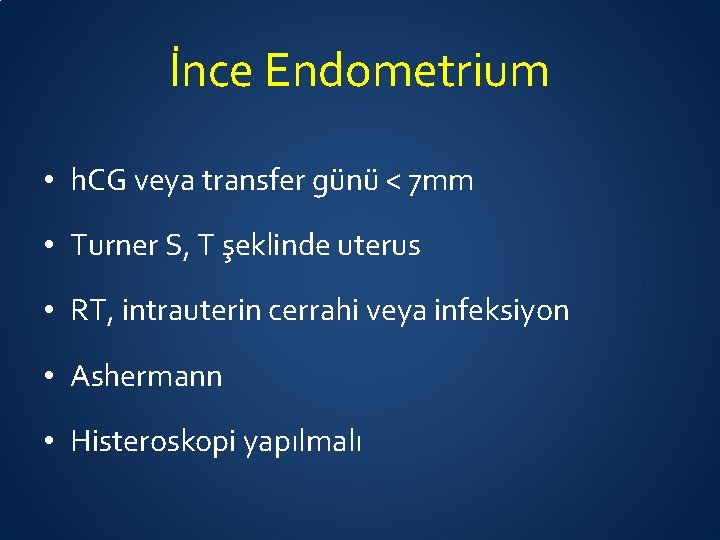 İnce Endometrium

• hCG veya transfer günü < 7mm

• Turner S, T şeklinde uterus

• RT, intrauterin cerrahi veya infeksiyon

• Ashermann

• Histeroskopi yapılmalı